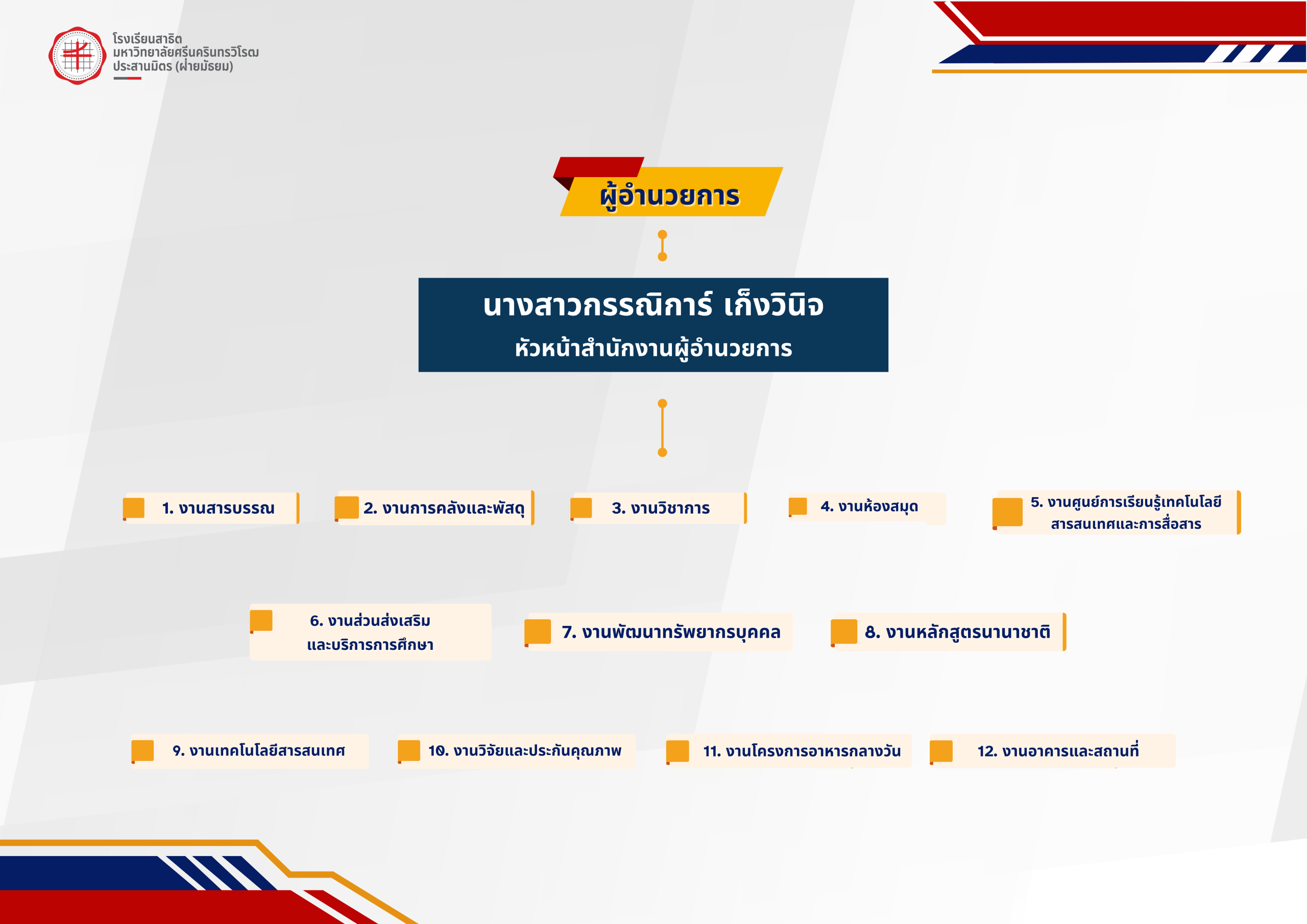 โรงเรียนสาธิต
มหาวิทยาลัยศรีนครินทรวิโรฒ
ประสานมิตร (ฝ่ายมัธยม)

ผู้อำนวยการ

นางสาวกรรณิการ์ เก็งวินิจ
หัวหน้าสำนักงานผู้อำนวยการ

1. งานสารบรรณ

2. งานการคลังและพัสดุ

3. งานวิชาการ

4. งานห้องสมุด

5. งานศูนย์การเรียนรู้เทคโนโลยีสารสนเทศและการสื่อสาร

6. งานส่วนส่งเสริมและบริการการศึกษา

7. งานพัฒนาทรัพยากรบุคคล

8. งานหลักสูตรนานาชาติ

9. งานเทคโนโลยีสารสนเทศ

10. งานวิจัยและประกันคุณภาพ

11. งานโครงการอาหารกลางวัน

12. งานอาคารและสถานที่